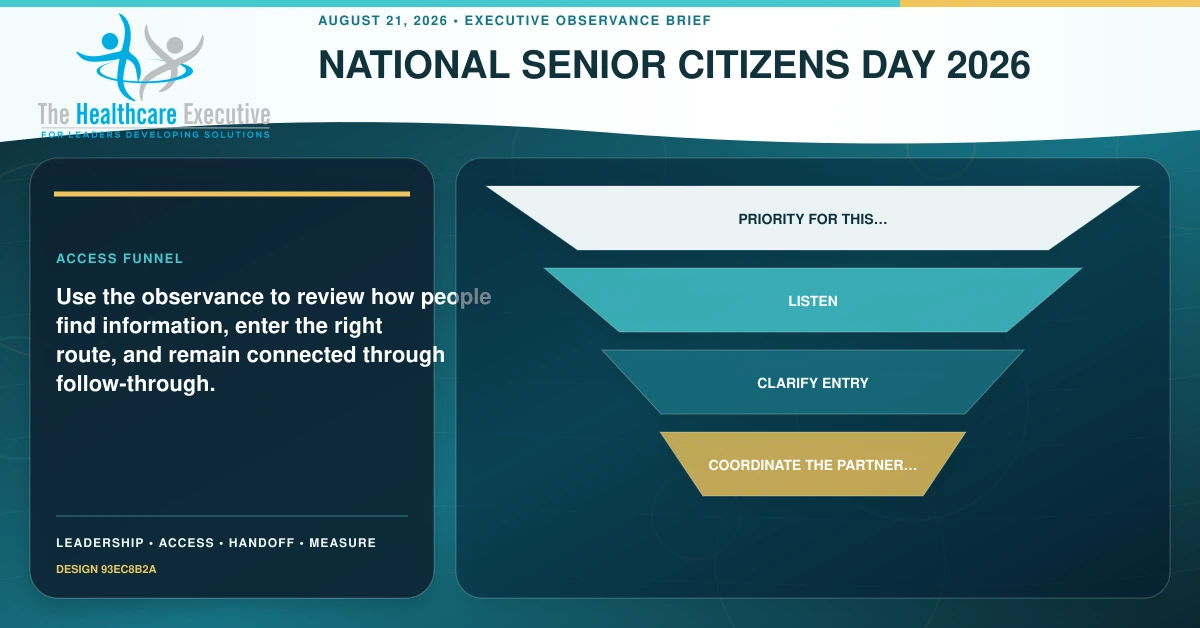 The Healthcare Executive
FOR LEADERS DEVELOPING SOLUTIONS

AUGUST 21, 2026 • EXECUTIVE OBSERVANCE BRIEF

NATIONAL SENIOR CITIZENS DAY 2026

ACCESS FUNNEL

Use the observance to review how people find information, enter the right route, and remain connected through follow-through.

LEADERSHIP • ACCESS • HANDOFF • MEASURE

DESIGN 93EC8B2A

PRIORITY FOR THIS...

LISTEN

CLARIFY ENTRY

COORDINATE THE PARTNER...